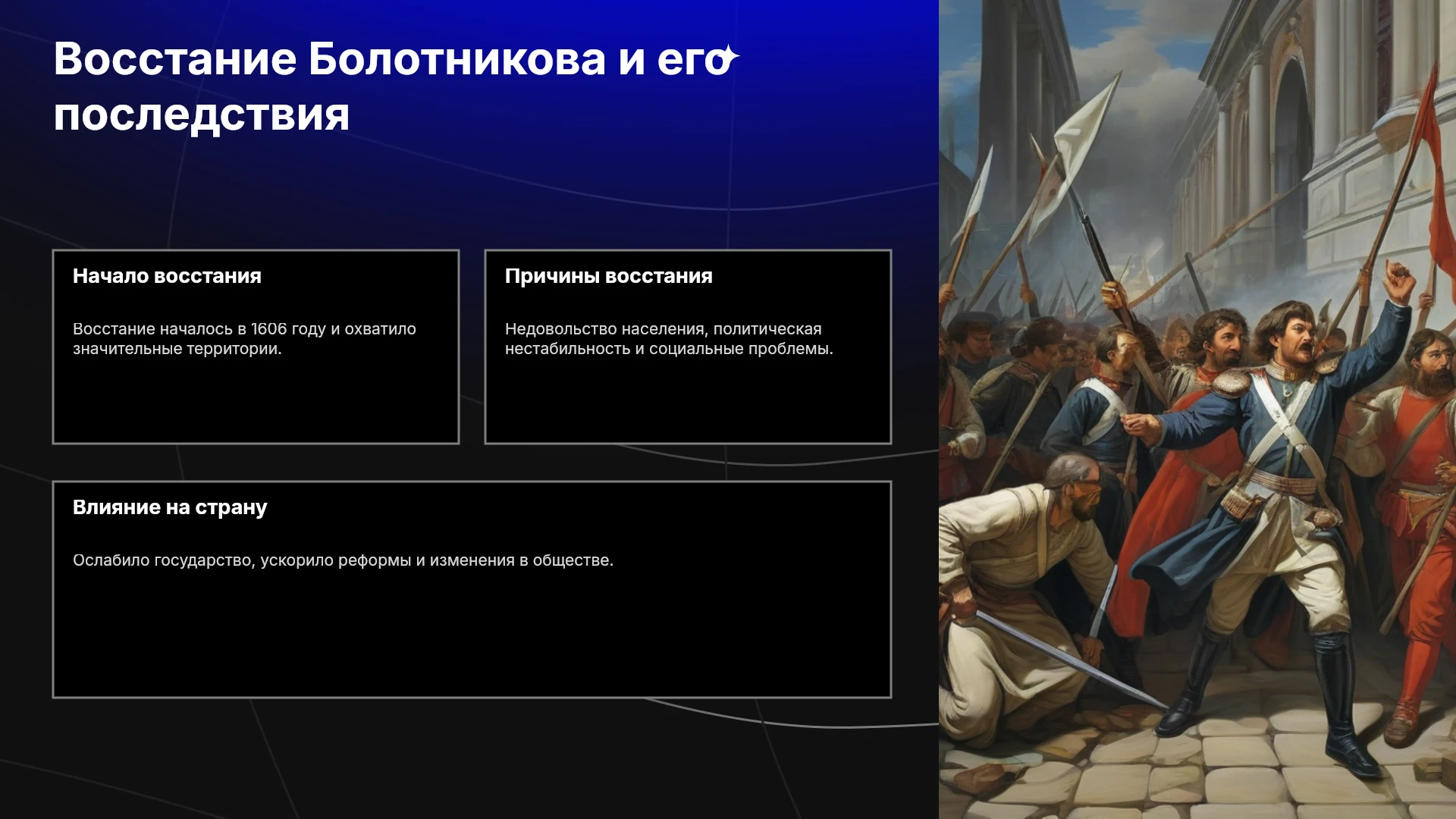 Восстание Болотникова и его последствия

Начало восстания

Восстание началось в 1606 году и охватило значительные территории.

Причины восстания

Недовольство населения, политическая нестабильность и социальные проблемы.

Влияние на страну

Ослабило государство, ускорило реформы и изменения в обществе.